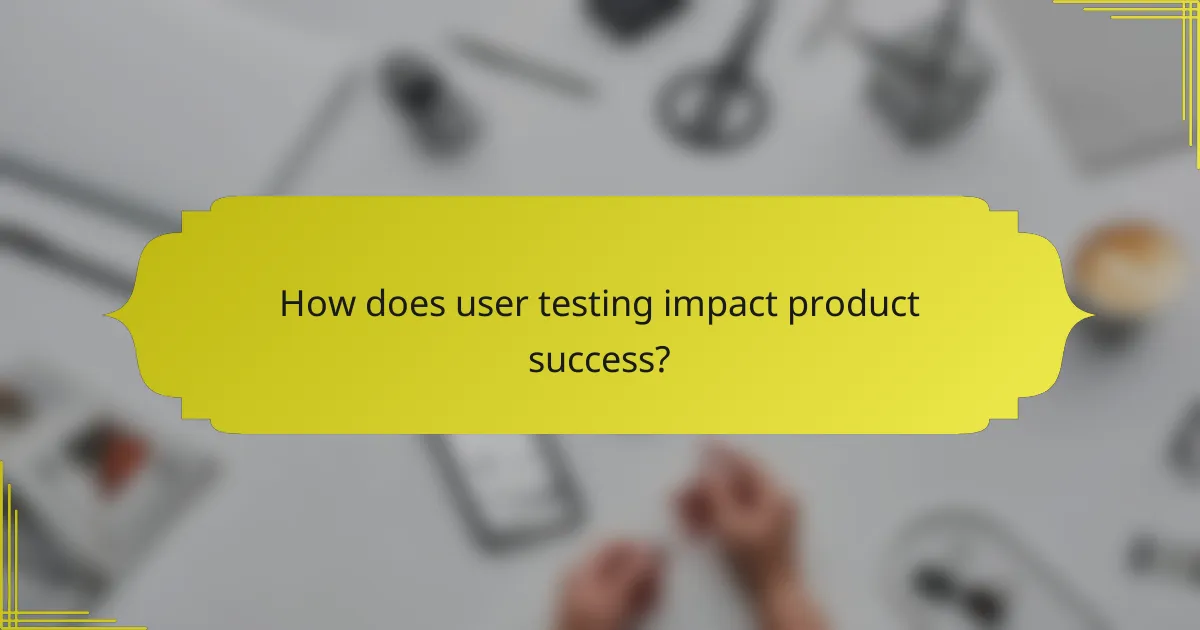 How does user testing impact product success?